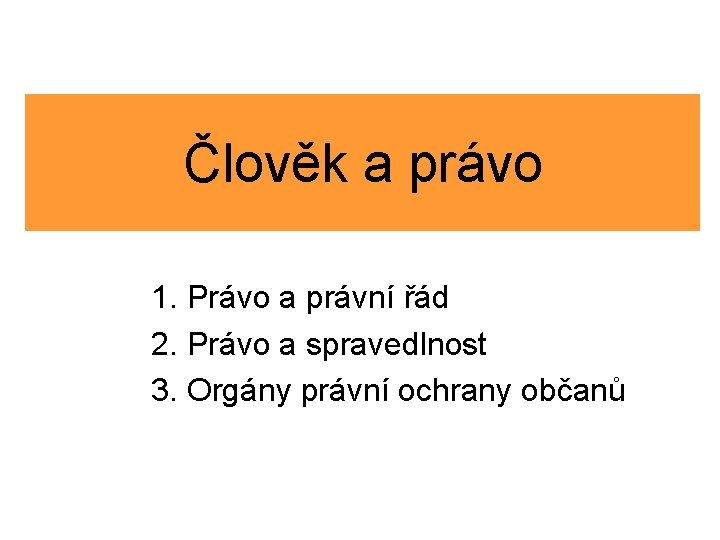 Člověk a právo

1. Právo a právní řád
2. Právo a spravedlnost
3. Orgány právní ochrany občanů